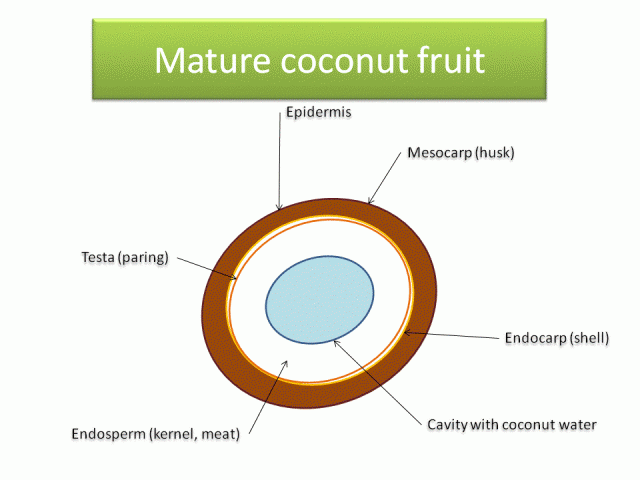 Mature coconut fruit

Epidermis

Mesocarp (husk)

Testa (paring)

Endocarp (shell)

Cavity with coconut water

Endosperm (kernel, meat)